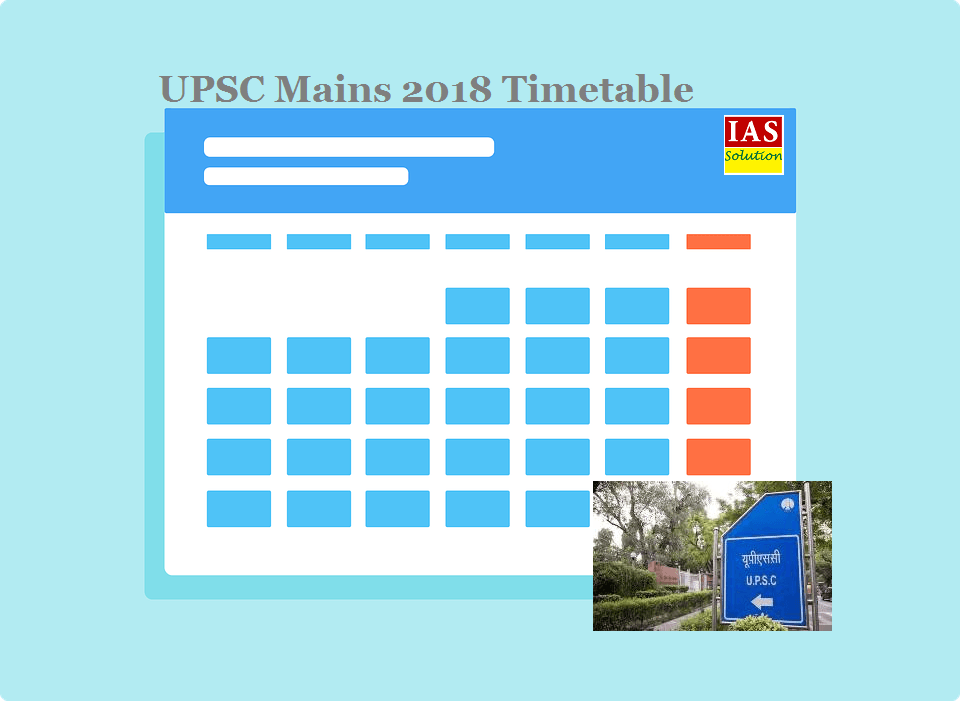 UPSC Mains 2018 Timetable

IAS
Solution

यूपीएससी
U.P.S.C